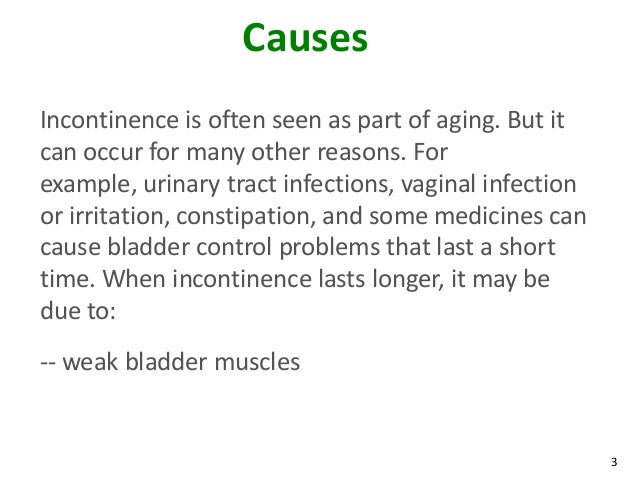 Causes

Incontinence is often seen as part of aging. But it can occur for many other reasons. For example, urinary tract infections, vaginal infection or irritation, constipation, and some medicines can cause bladder control problems that last a short time. When incontinence lasts longer, it may be due to:

-- weak bladder muscles

3